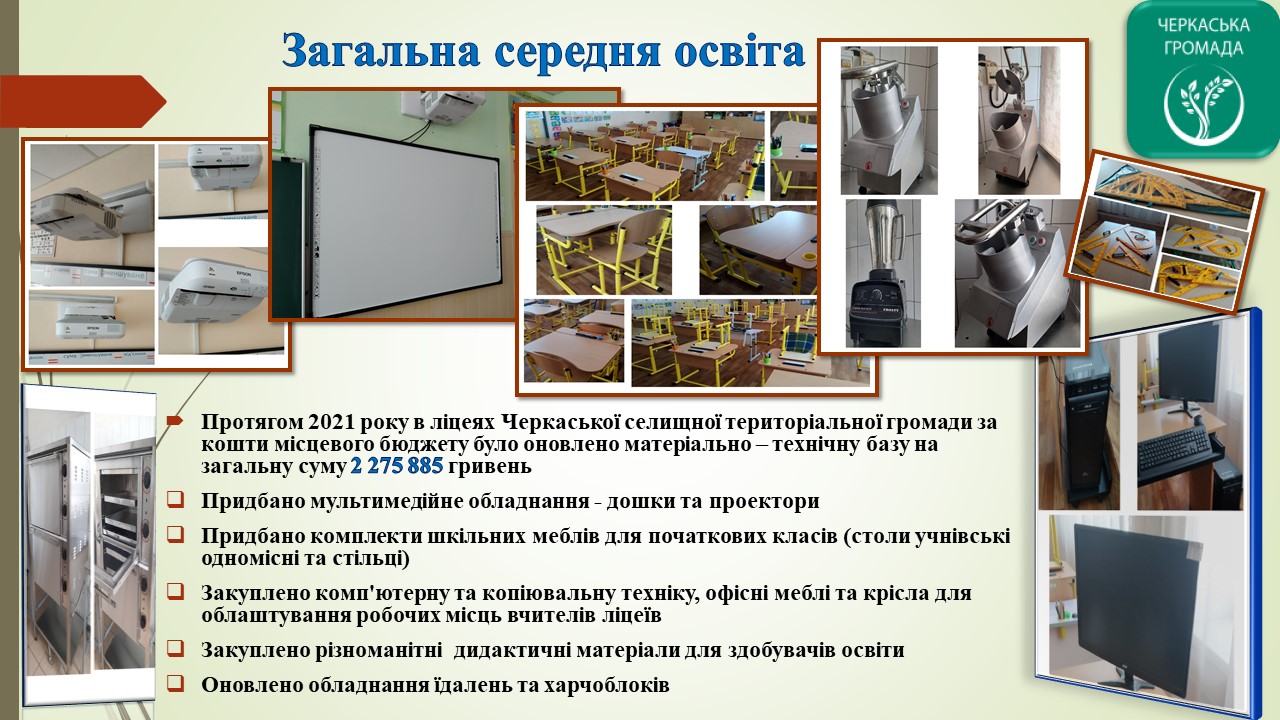 Загальна середня освіта

ЧЕРКАСЬКА ГРОМАДА

Протягом 2021 року в ліцеях Черкаської селищної територіальної громади за кошти місцевого бюджету було оновлено матеріально – технічну базу на загальну суму 2 275 885 гривень

Придбано мультимедійне обладнання - дошки та проектори

Придбано комплекти шкільних меблів для початкових класів (столи учнівські одномісні та стільці)

Закуплено комп'ютерну та копіювальну техніку, офісні меблі та крісла для облаштування робочих місць вчителів ліцеїв

Закуплено різноманітні дидактичні матеріали для здобувачів освіти

Оновлено обладнання їдалень та харчоблоків